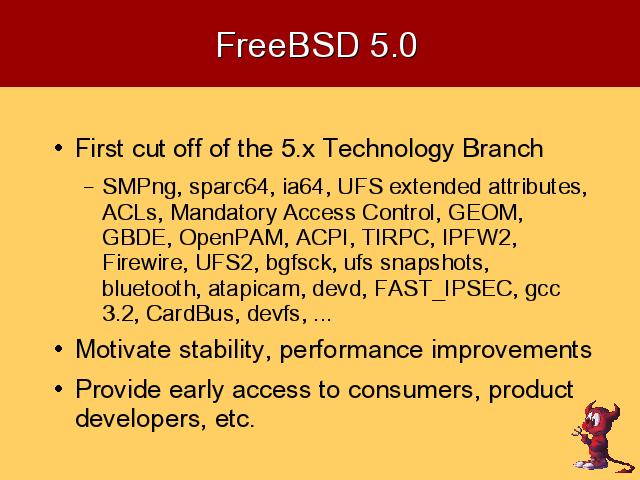 FreeBSD 5.0

• First cut off of the 5.x Technology Branch

– SMPng, sparc64, ia64, UFS extended attributes, ACLs, Mandatory Access Control, GEOM, GBDE, OpenPAM, ACPI, TIRPC, IPFW2, Firewire, UFS2, bgfsck, ufs snapshots, bluetooth, atapicam, devd, FAST_IPSEC, gcc 3.2, CardBus, devfs, ...

• Motivate stability, performance improvements

• Provide early access to consumers, product developers, etc.